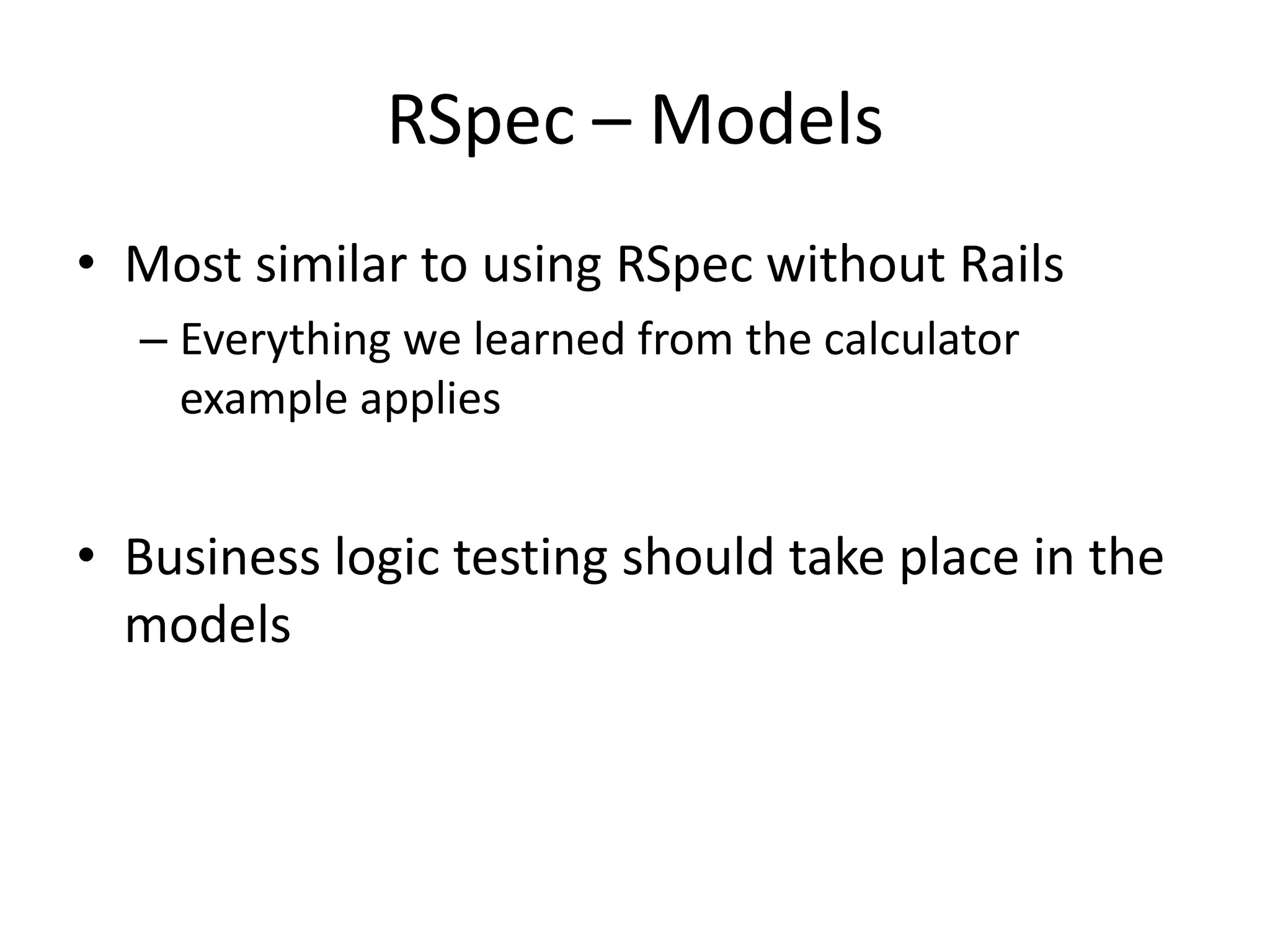 RSpec – Models

• Most similar to using RSpec without Rails
– Everything we learned from the calculator example applies

• Business logic testing should take place in the models